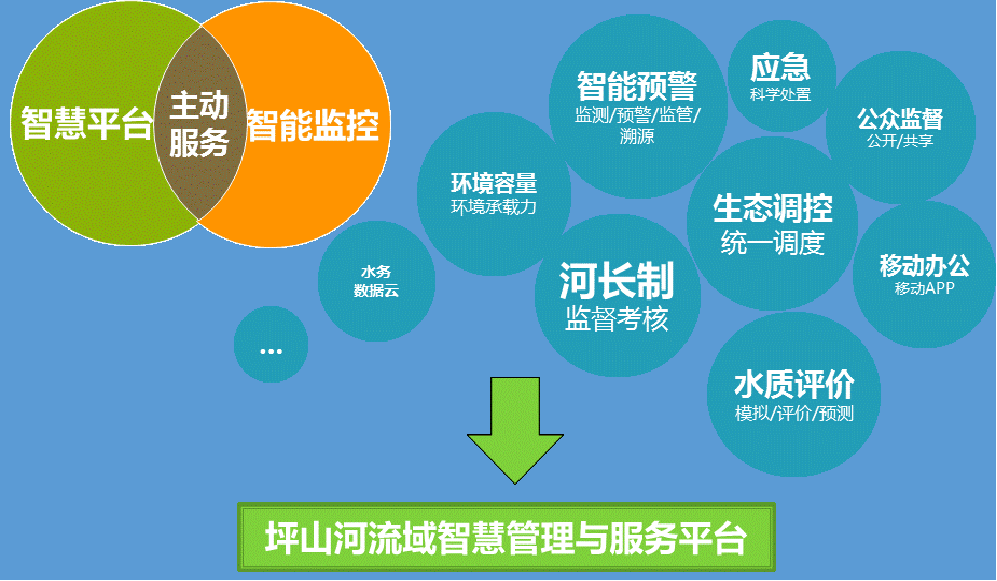 智慧平台

主动服务

智能监控

智能预警
监测/预警/监管/溯源

应急
科学处置

公众监督
公开/共享

环境容量
环境承载力

生态调控
统一调度

水务
数据云

河长制
监督考核

移动办公
移动APP

...

水质评价
模拟/评价/预测

坪山河流域智慧管理与服务平台